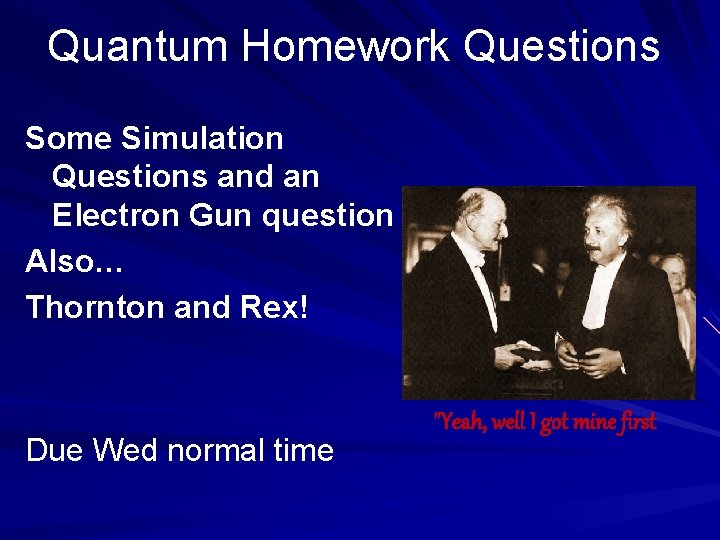 Quantum Homework Questions

Some Simulation Questions and an Electron Gun question

Also…

Thornton and Rex!

"Yeah, well I got mine first

Due Wed normal time